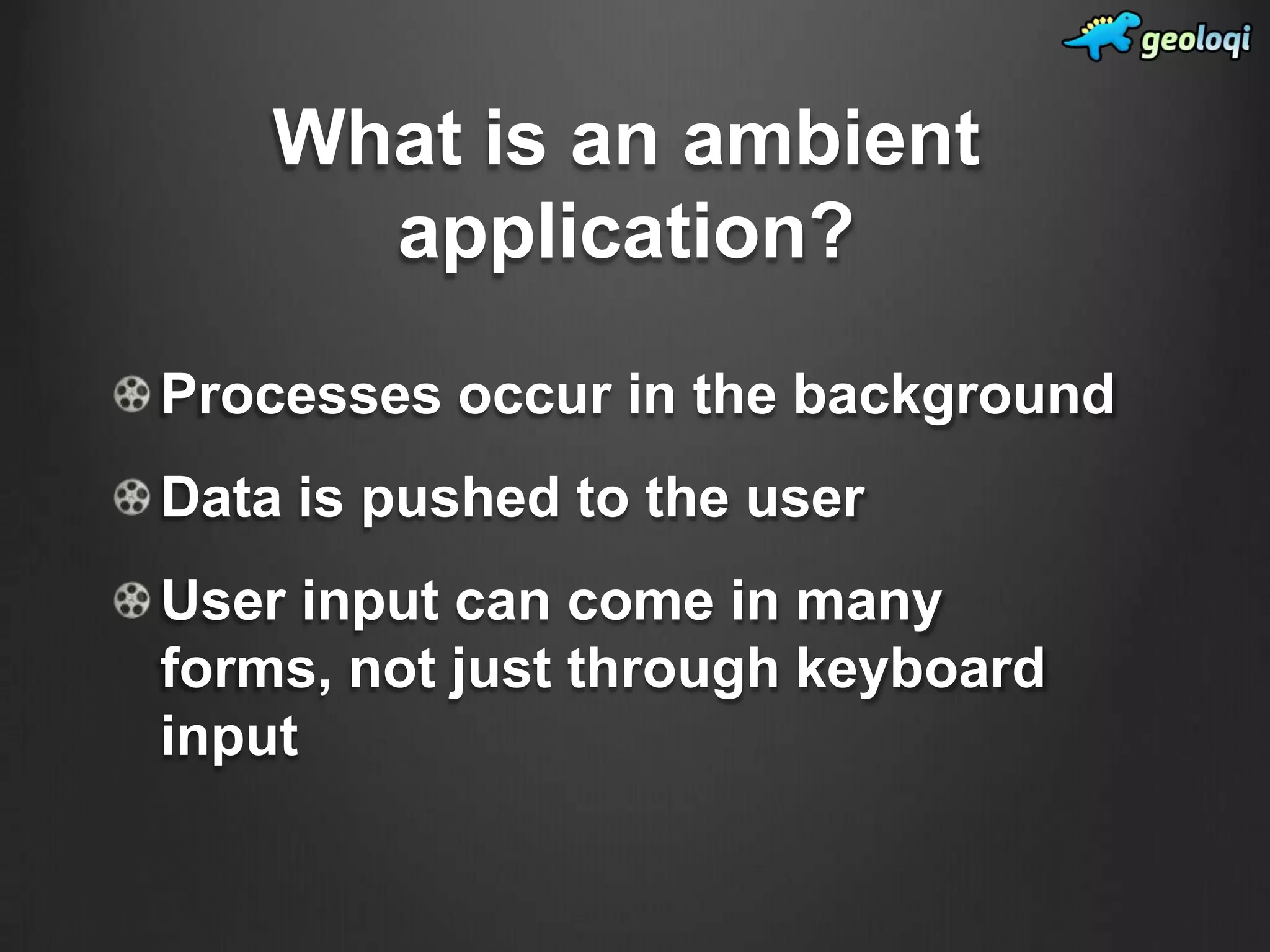 geoloqi

What is an ambient application?

Processes occur in the background

Data is pushed to the user

User input can come in many forms, not just through keyboard input